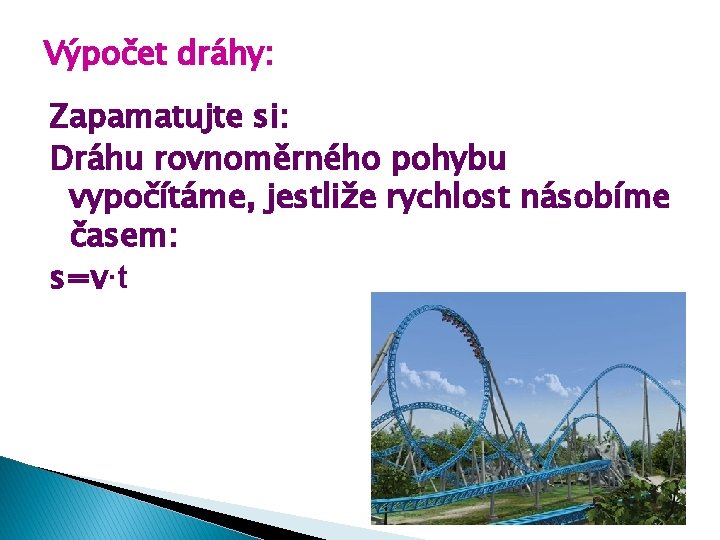 Výpočet dráhy:

Zapamatujte si:

Dráhu rovnoměrného pohybu vypočítáme, jestliže rychlost násobíme časem:

$s=v \cdot t$